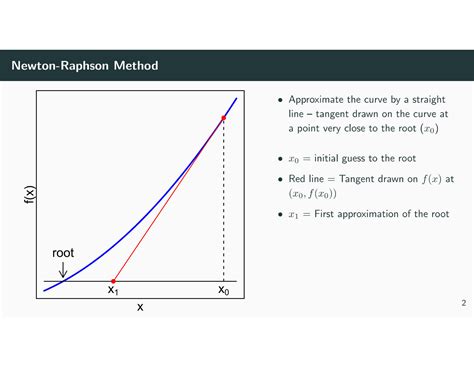 Newton-Raphson Method

f(x)

root

$x_1$

$x_0$

x

• Approximate the curve by a straight line – tangent drawn on the curve at a point very close to the root ($x_0$)

• $x_0$ = initial guess to the root

• Red line = Tangent drawn on $f(x)$ at $(x_0, f(x_0))$

• $x_1$ = First approximation of the root

2